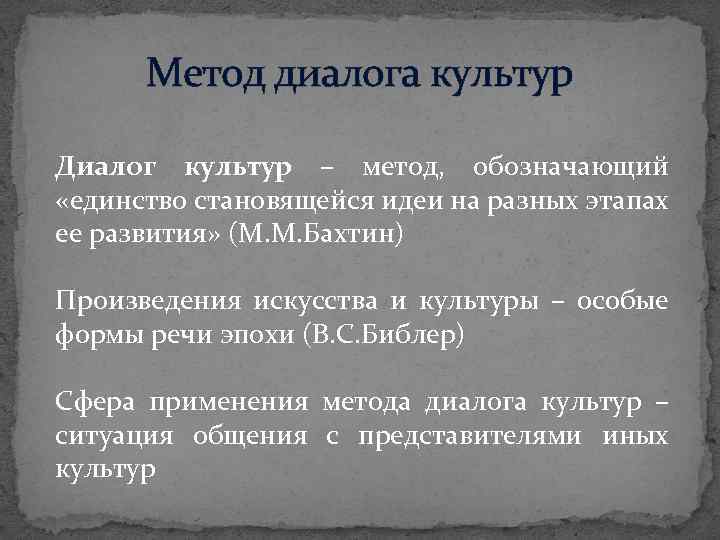 Метод диалога культур

Диалог культур – метод, обозначающий «единство становящейся идеи на разных этапах ее развития» (М.М.Бахтин)

Произведения искусства и культуры – особые формы речи эпохи (В.С.Библер)

Сфера применения метода диалога культур – ситуация общения с представителями иных культур